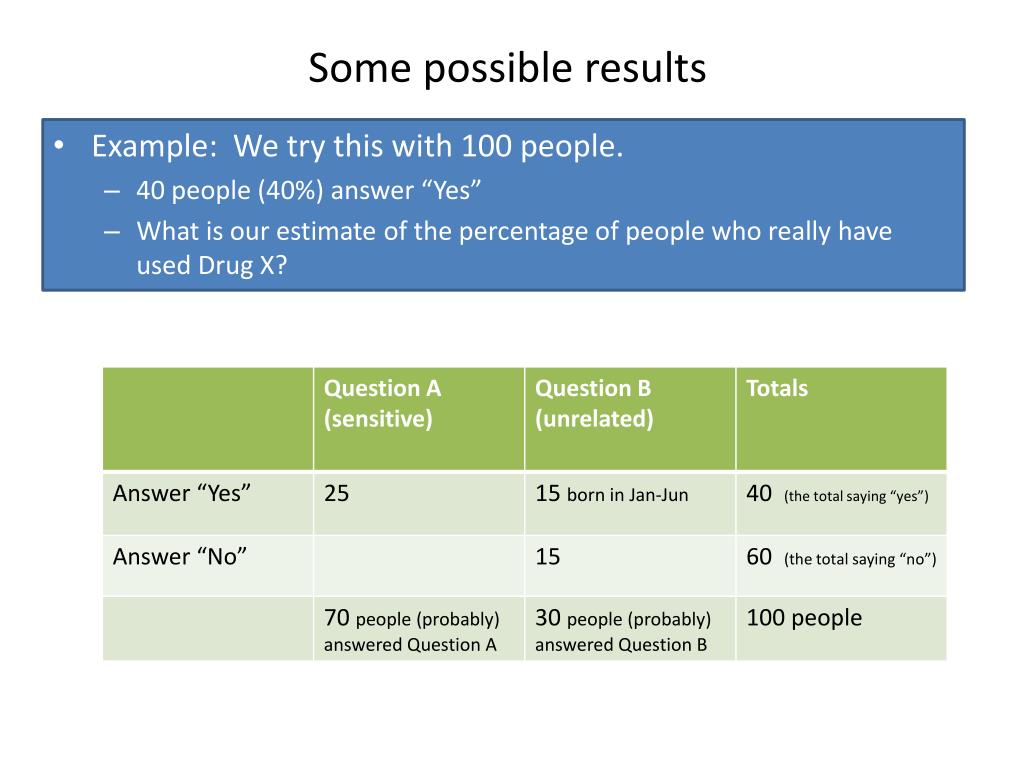 Some possible results

• Example: We try this with 100 people.
– 40 people (40%) answer “Yes”
– What is our estimate of the percentage of people who really have used Drug X?

| | Question A (sensitive) | Question B (unrelated) | Totals |
|---|---|---|---|
| Answer “Yes” | 25 | 15 born in Jan-Jun | 40 (the total saying “yes”) |
| Answer “No” | | 15 | 60 (the total saying “no”) |
| | 70 people (probably) answered Question A | 30 people (probably) answered Question B | 100 people |